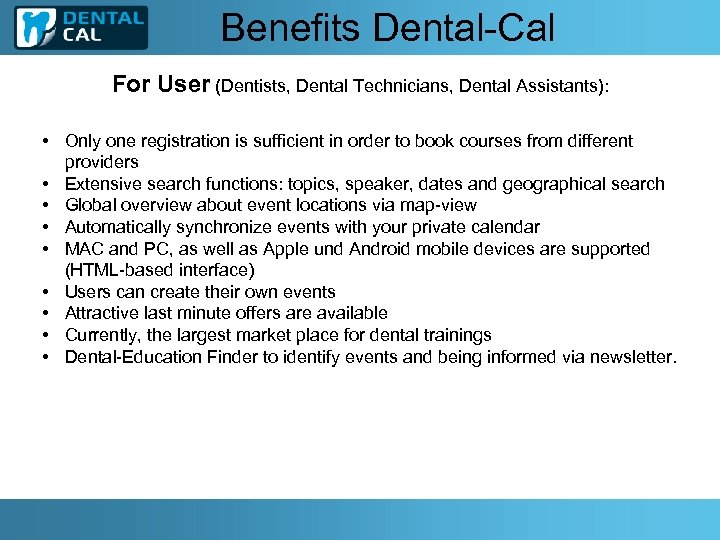 DENTAL CAL

Benefits Dental-Cal

For User (Dentists, Dental Technicians, Dental Assistants):

• Only one registration is sufficient in order to book courses from different providers
• Extensive search functions: topics, speaker, dates and geographical search
• Global overview about event locations via map-view
• Automatically synchronize events with your private calendar
• MAC and PC, as well as Apple und Android mobile devices are supported (HTML-based interface)
• Users can create their own events
• Attractive last minute offers are available
• Currently, the largest market place for dental trainings
• Dental-Education Finder to identify events and being informed via newsletter.